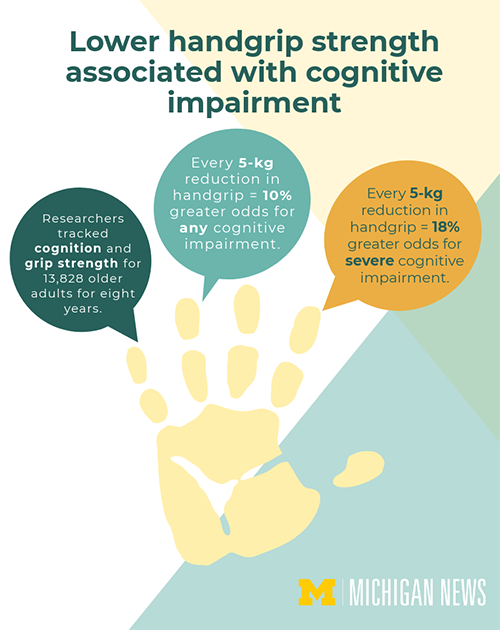 Lower handgrip strength associated with cognitive impairment

Researchers tracked cognition and grip strength for 13,828 older adults for eight years.

Every 5-kg reduction in handgrip = 10% greater odds for any cognitive impairment.

Every 5-kg reduction in handgrip = 18% greater odds for severe cognitive impairment.

M | MICHIGAN NEWS